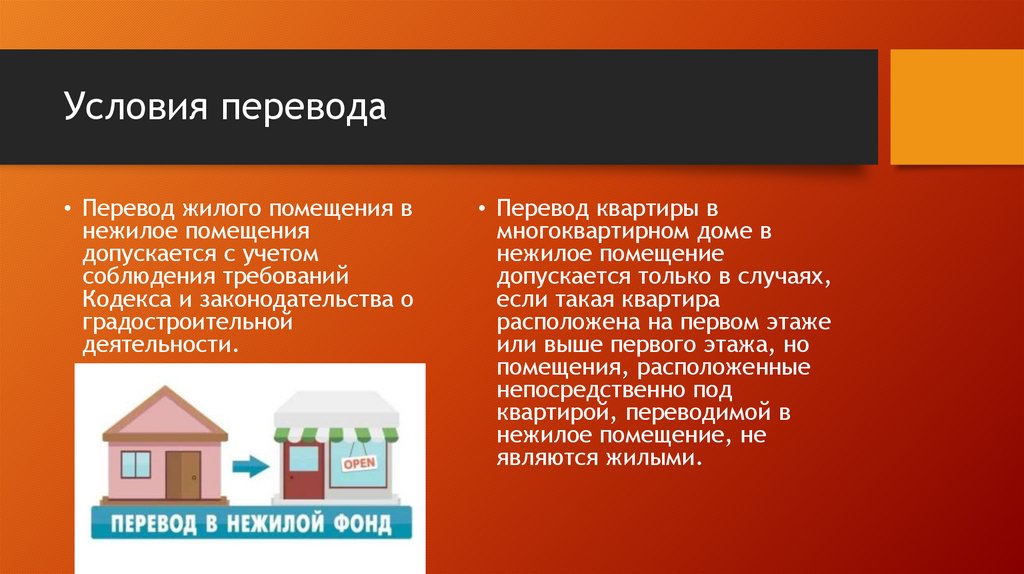 Условия перевода

• Перевод жилого помещения в нежилое помещения допускается с учетом соблюдения требований Кодекса и законодательства о градостроительной деятельности.

OPEN

ПЕРЕВОД В НЕЖИЛОЙ ФОНД

• Перевод квартиры в многоквартирном доме в нежилое помещение допускается только в случаях, если такая квартира расположена на первом этаже или выше первого этажа, но помещения, расположенные непосредственно под квартирой, переводимой в нежилое помещение, не являются жилыми.